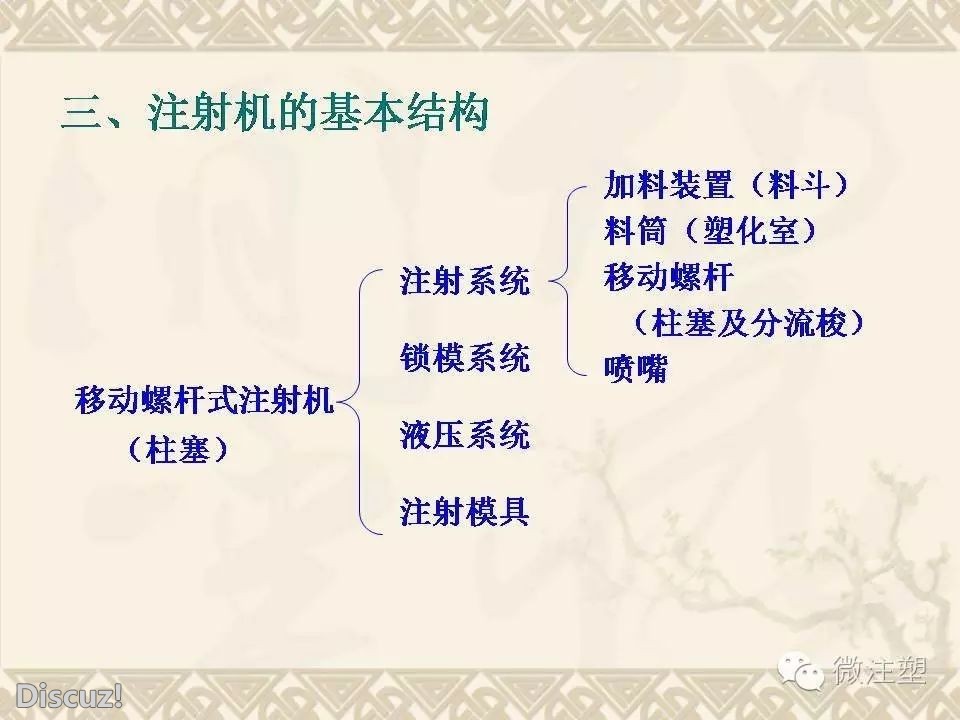 三、注射机的基本结构

移动螺杆式注射机
（柱塞）

注射系统

锁模系统

液压系统

注射模具

加料装置（料斗）
料筒（塑化室）
移动螺杆
（柱塞及分流梭）
喷嘴

微注塑

Discuz!